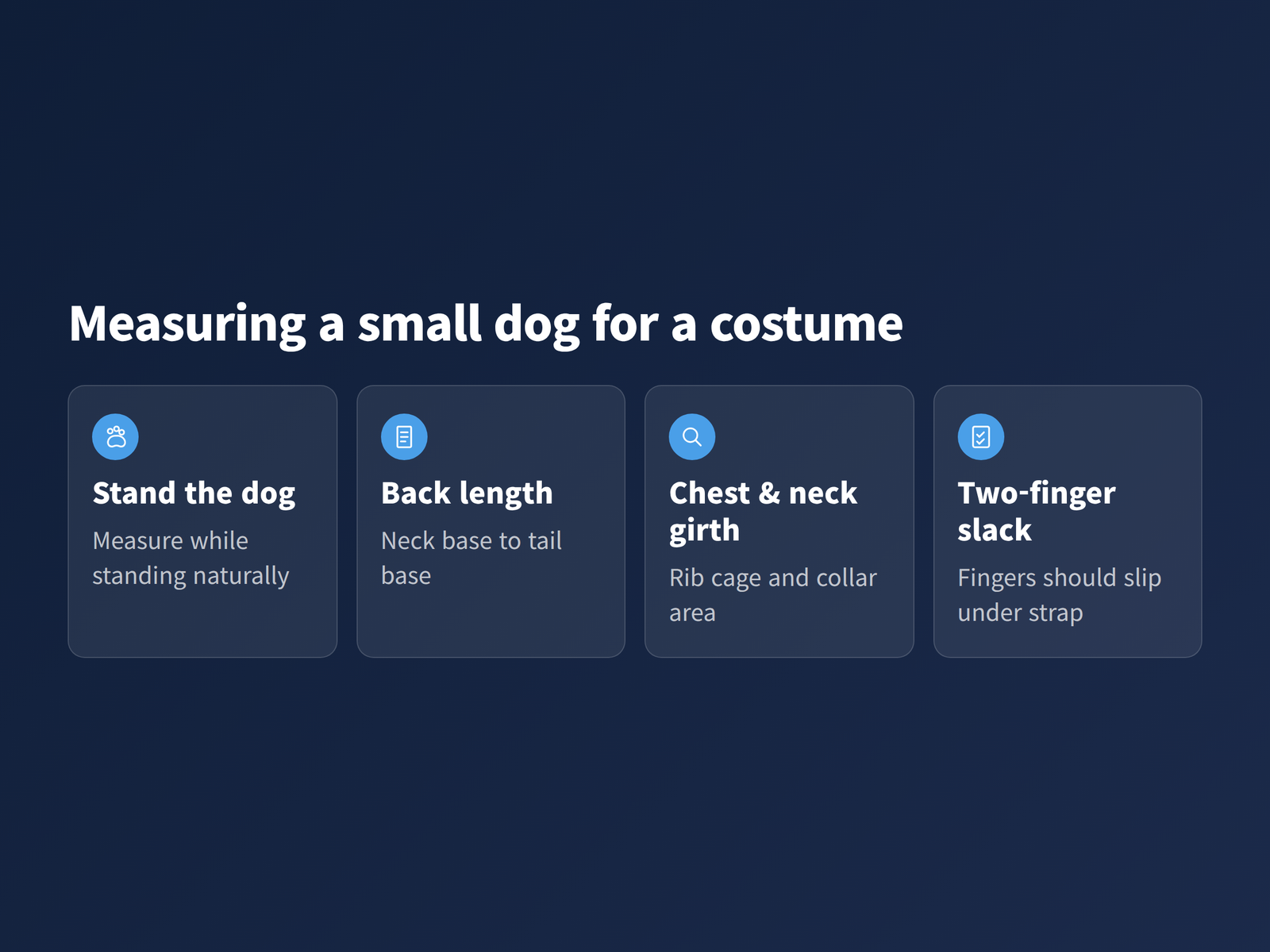 Measuring a small dog for a costume

Stand the dog

Measure while standing naturally

Back length

Neck base to tail base

Chest & neck girth

Rib cage and collar area

Two-finger slack

Fingers should slip under strap